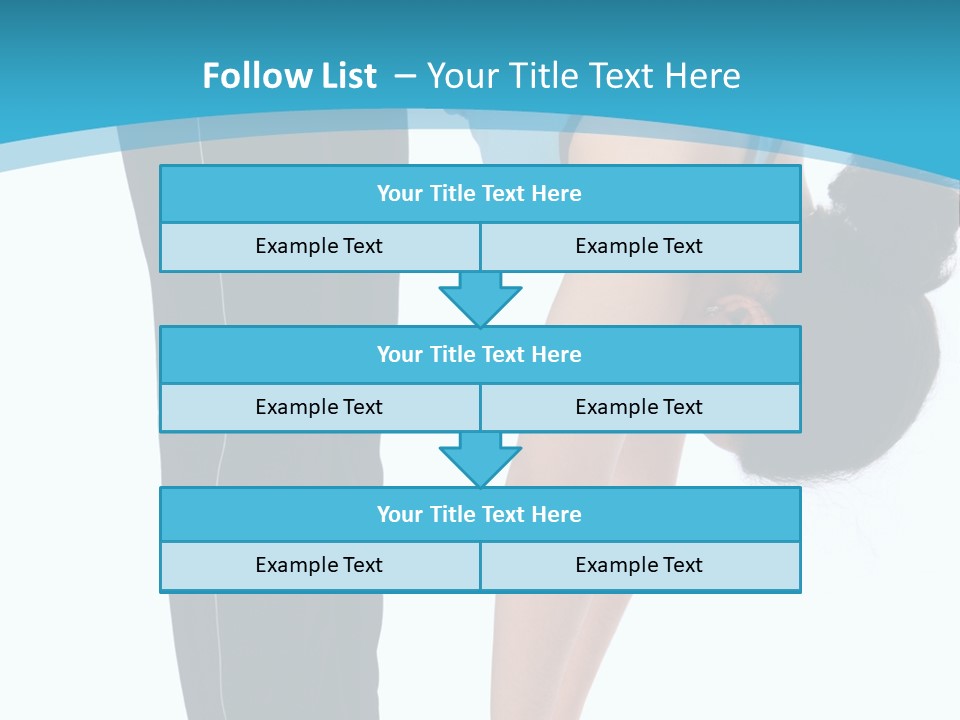 Follow List – Your Title Text Here

Your Title Text Here

Example Text

Example Text

Your Title Text Here

Example Text

Example Text

Your Title Text Here

Example Text

Example Text